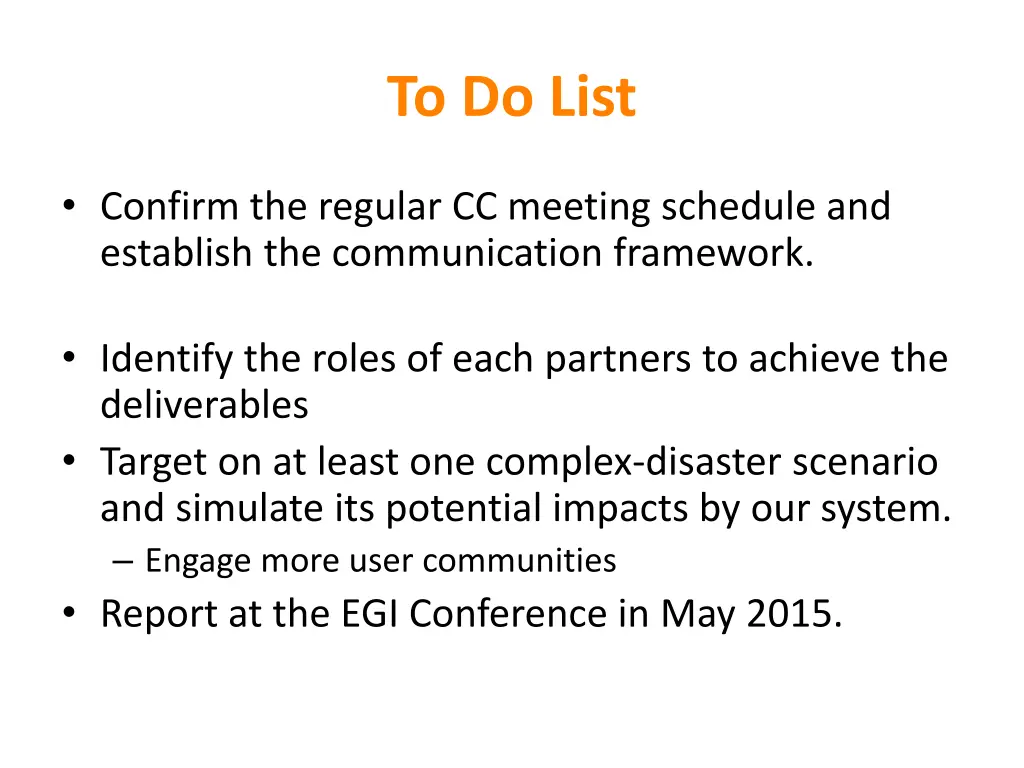 To Do List

• Confirm the regular CC meeting schedule and establish the communication framework.

• Identify the roles of each partners to achieve the deliverables
• Target on at least one complex-disaster scenario and simulate its potential impacts by our system.
– Engage more user communities
• Report at the EGI Conference in May 2015.